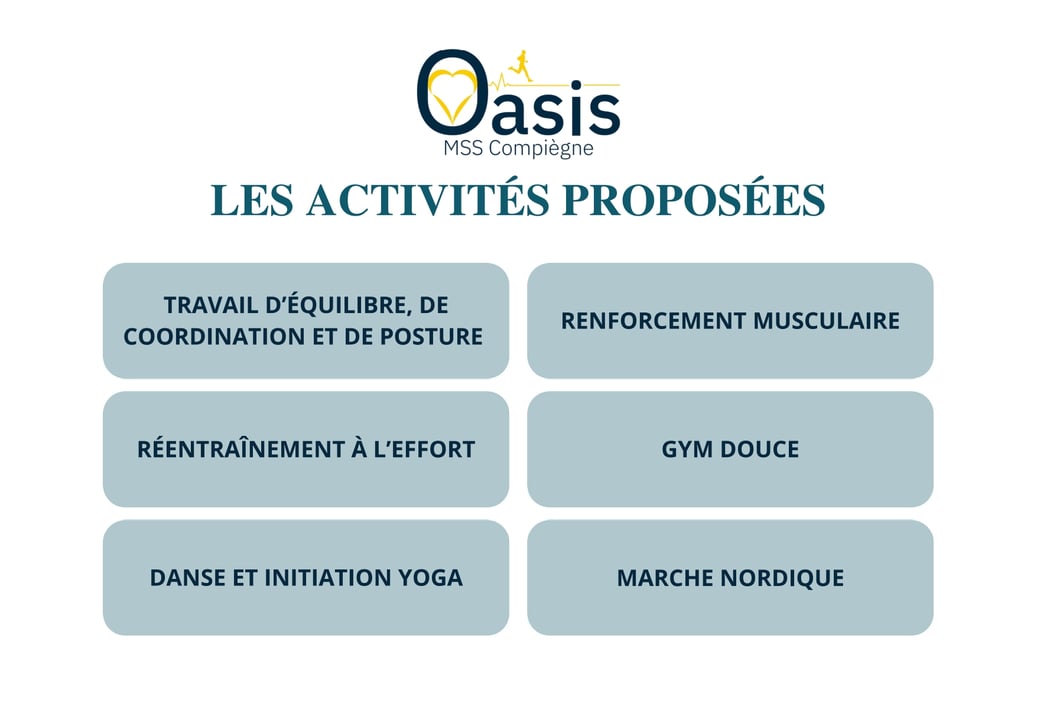 Oasis
MSS Compiègne

LES ACTIVITÉS PROPOSÉES

TRAVAIL D'ÉQUILIBRE, DE COORDINATION ET DE POSTURE

RENFORCEMENT MUSCULAIRE

RÉENTRAÎNEMENT À L'EFFORT

GYM DOUCE

DANSE ET INITIATION YOGA

MARCHE NORDIQUE